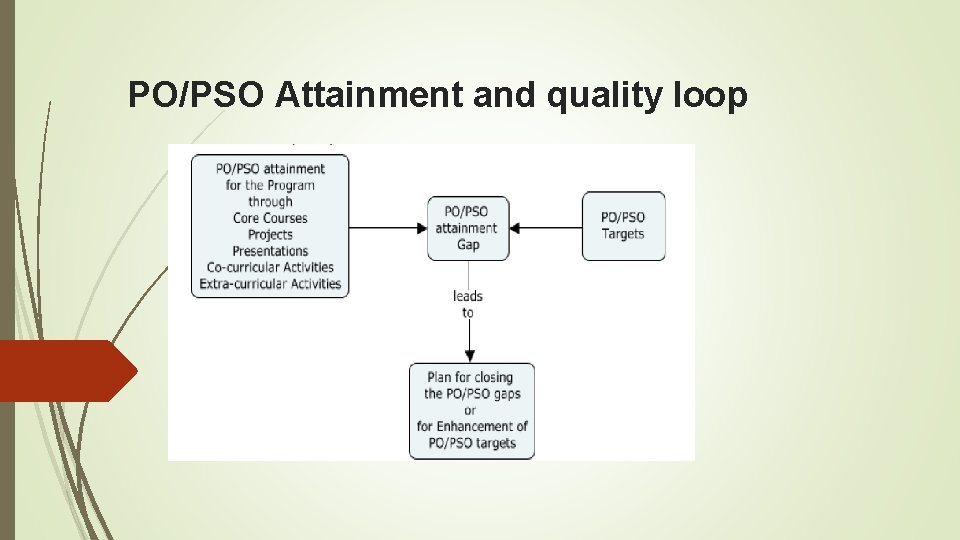 PO/PSO Attainment and quality loop

PO/PSO attainment for the Program through Core Courses Projects Presentations Co-curricular Activities Extra-curricular Activities

PO/PSO attainment Gap

PO/PSO Targets

leads to

Plan for closing the PO/PSO gaps or for Enhancement of PO/PSO targets